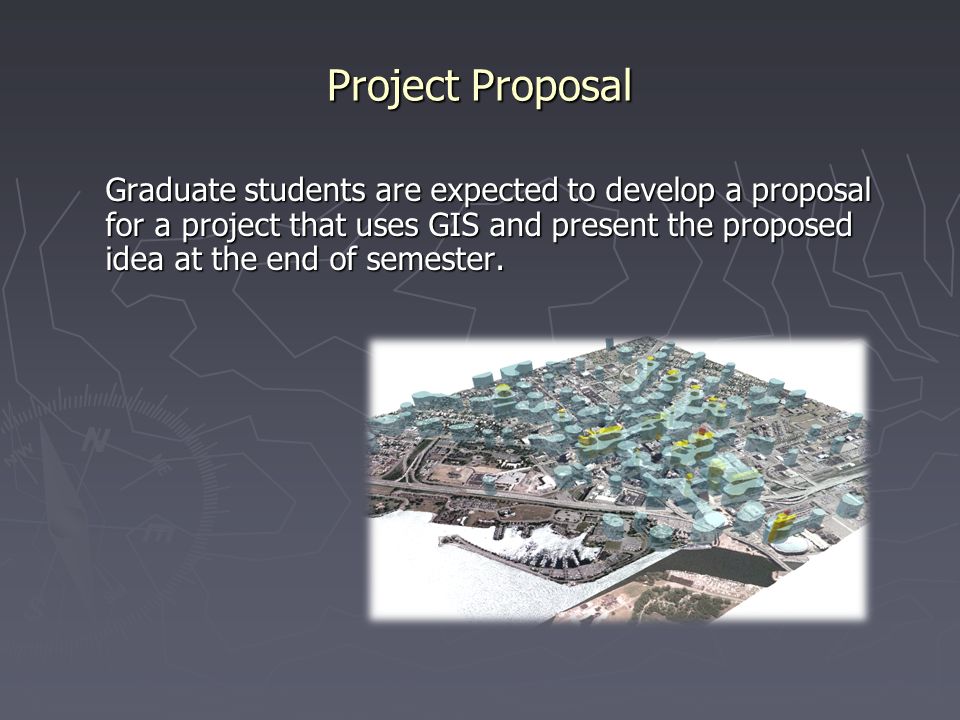 Project Proposal

Graduate students are expected to develop a proposal for a project that uses GIS and present the proposed idea at the end of semester.